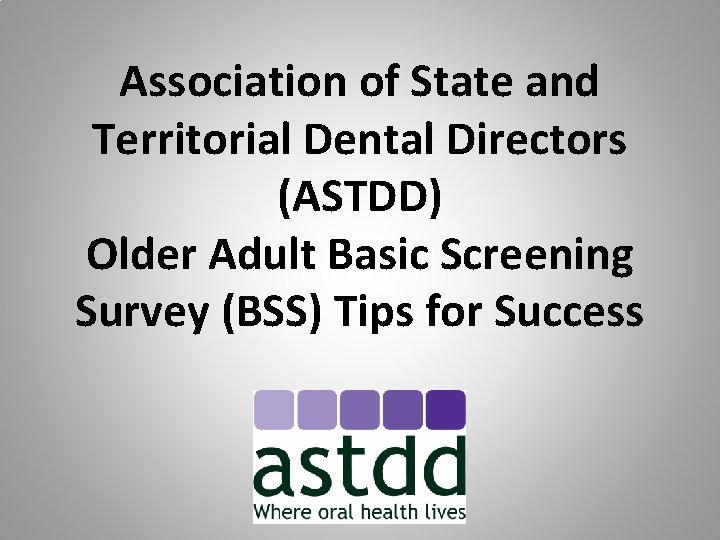 Association of State and Territorial Dental Directors (ASTDD)
Older Adult Basic Screening Survey (BSS) Tips for Success

astdd
Where oral health lives